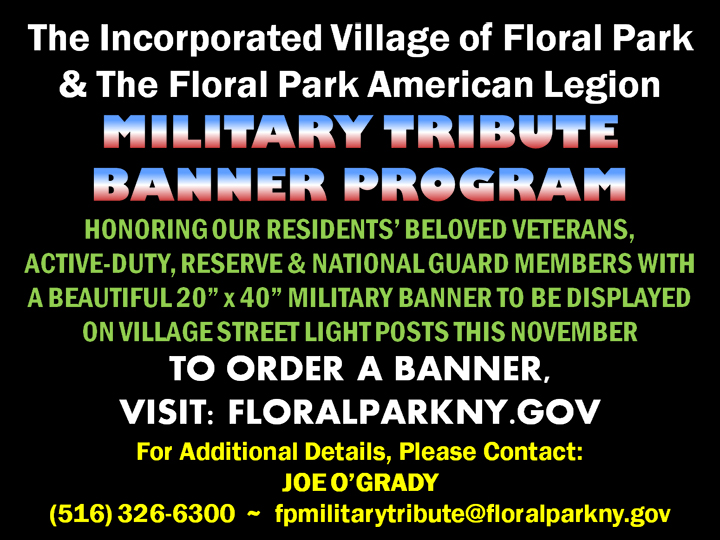 The Incorporated Village of Floral Park
& The Floral Park American Legion

MILITARY TRIBUTE
BANNER PROGRAM

HONORING OUR RESIDENTS' BELOVED VETERANS, ACTIVE-DUTY, RESERVE & NATIONAL GUARD MEMBERS WITH A BEAUTIFUL 20" x 40" MILITARY BANNER TO BE DISPLAYED ON VILLAGE STREET LIGHT POSTS THIS NOVEMBER

TO ORDER A BANNER,
VISIT: FLORALPARKNY.GOV

For Additional Details, Please Contact:
JOE O'GRADY
(516) 326-6300 ~ fpmilitarytribute@floralparkny.gov